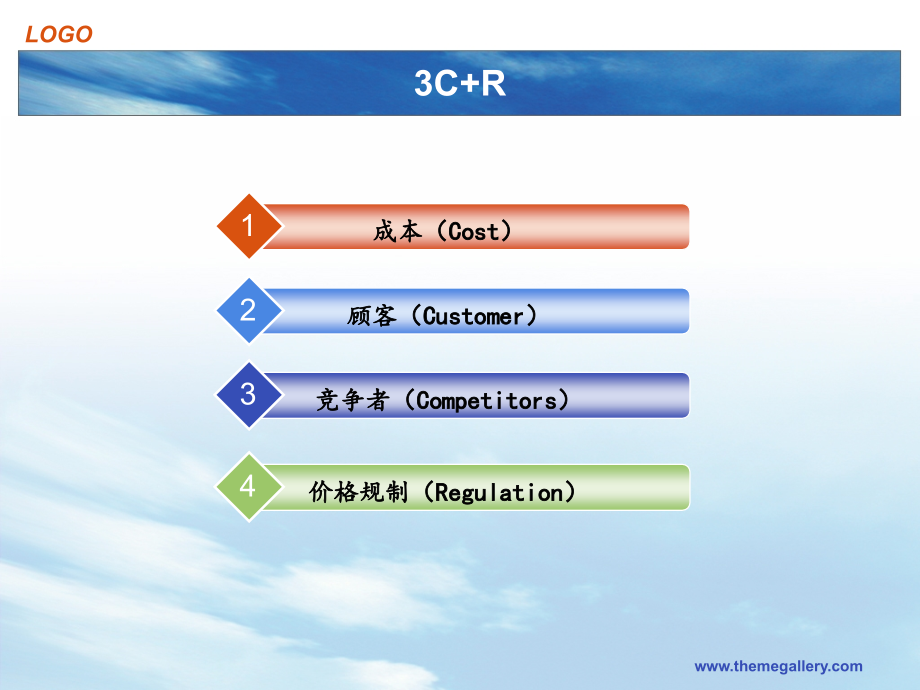 LOGO

3C+R

1 成本（Cost）

2 顾客（Customer）

3 竞争者（Competitors）

4 价格规制（Regulation）

www.themegallery.com